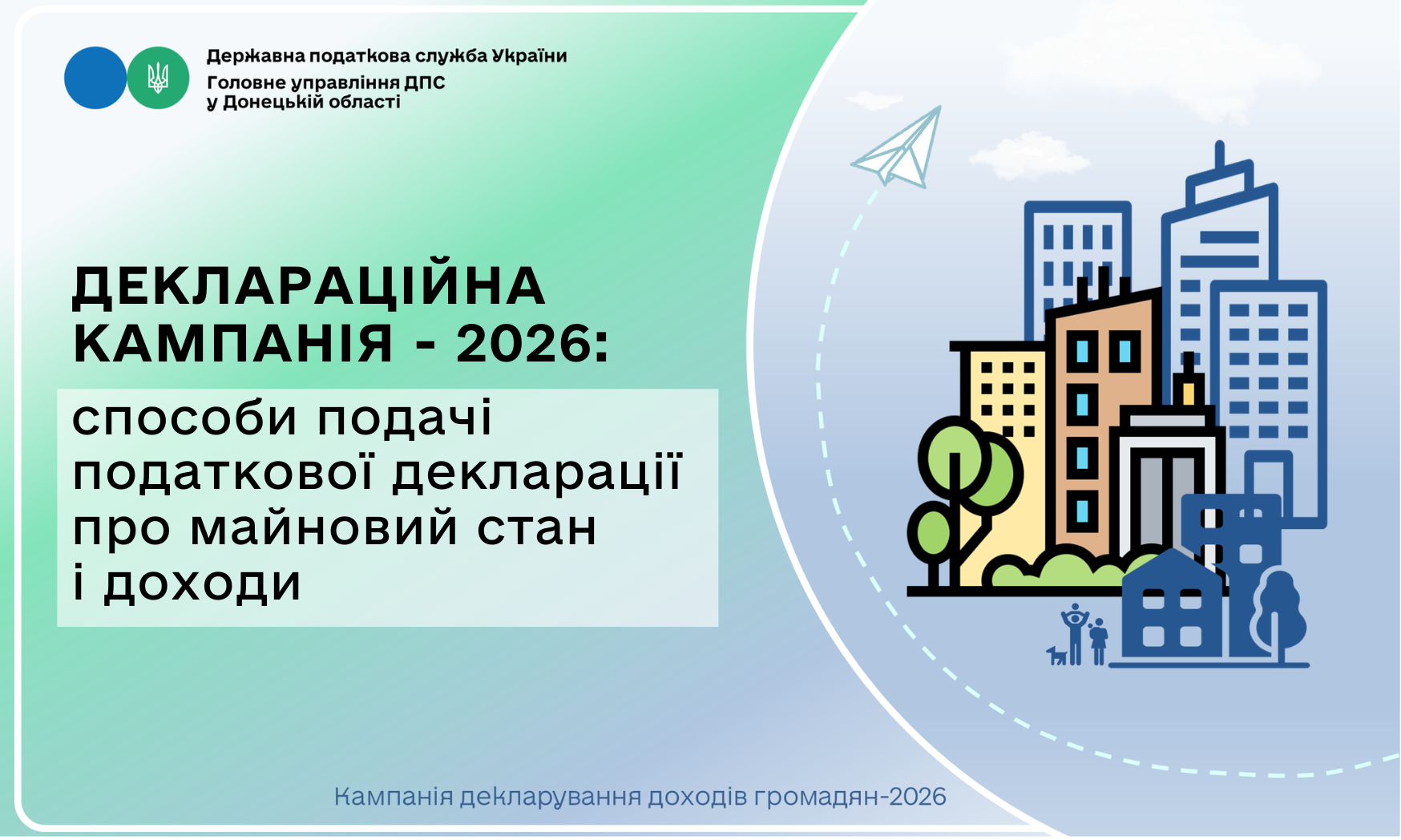 Державна податкова служба України
Головне управління ДПС у Донецькій області

ДЕКЛАРАЦІЙНА КАМПАНІЯ - 2026:

способи подачі податкової декларації про майновий стан і доходи

Кампанія декларування доходів громадян-2026